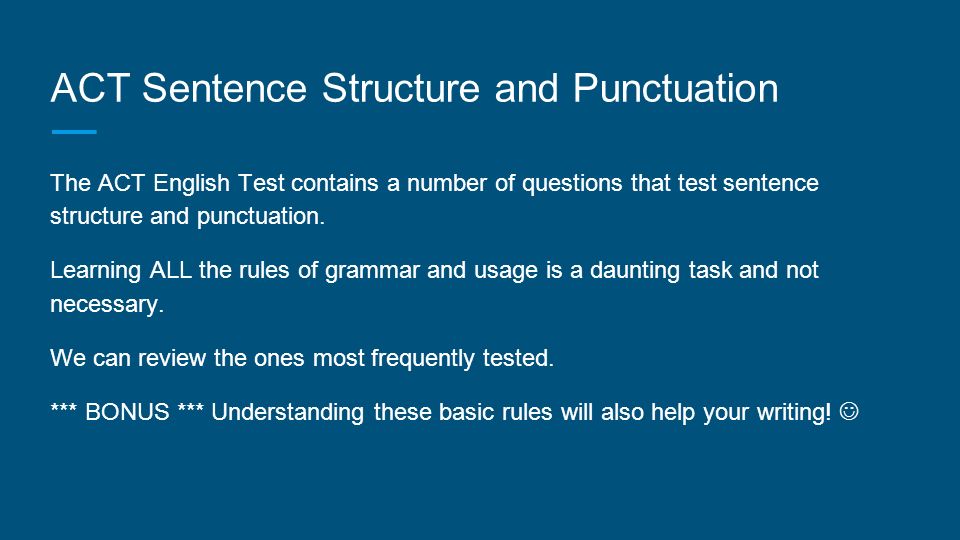 ACT Sentence Structure and Punctuation

The ACT English Test contains a number of questions that test sentence structure and punctuation.

Learning ALL the rules of grammar and usage is a daunting task and not necessary.

We can review the ones most frequently tested.

*** BONUS *** Understanding these basic rules will also help your writing! ☺